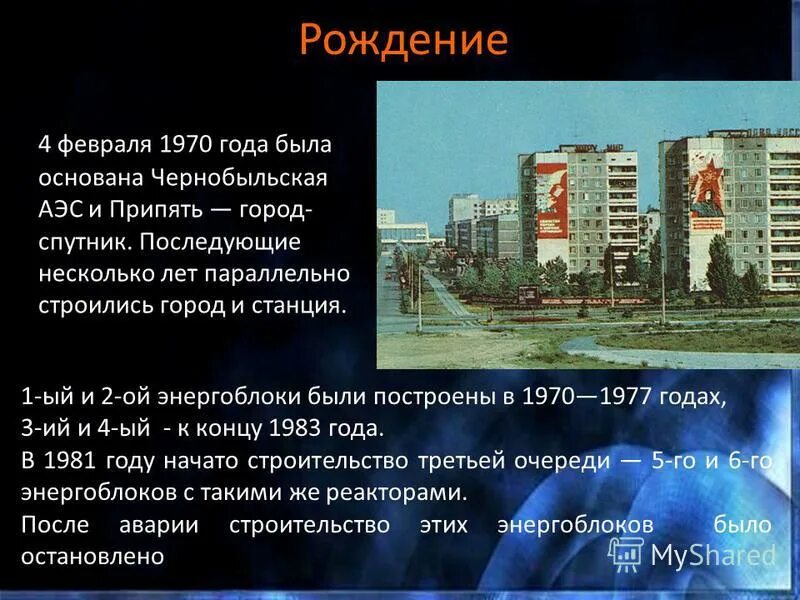 Рождение

4 февраля 1970 года была основана Чернобыльская АЭС и Припять — город-спутник. Последующие несколько лет параллельно строились город и станция.

1-ый и 2-ой энергоблоки были построены в 1970—1977 годах,
3-ий и 4-ый - к концу 1983 года.
В 1981 году начато строительство третьей очереди — 5-го и 6-го энергоблоков с такими же реакторами.
После аварии строительство этих энергоблоков было остановлено

MyShared